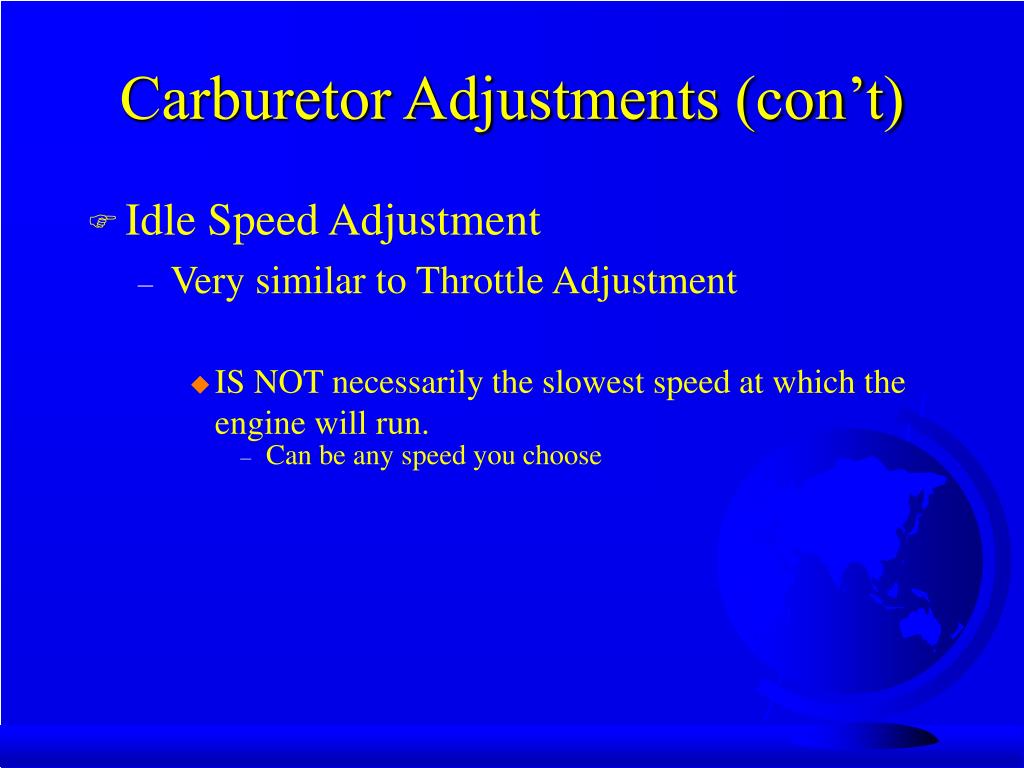 Carburetor Adjustments (con’t)

Idle Speed Adjustment

– Very similar to Throttle Adjustment

IS NOT necessarily the slowest speed at which the engine will run.

– Can be any speed you choose